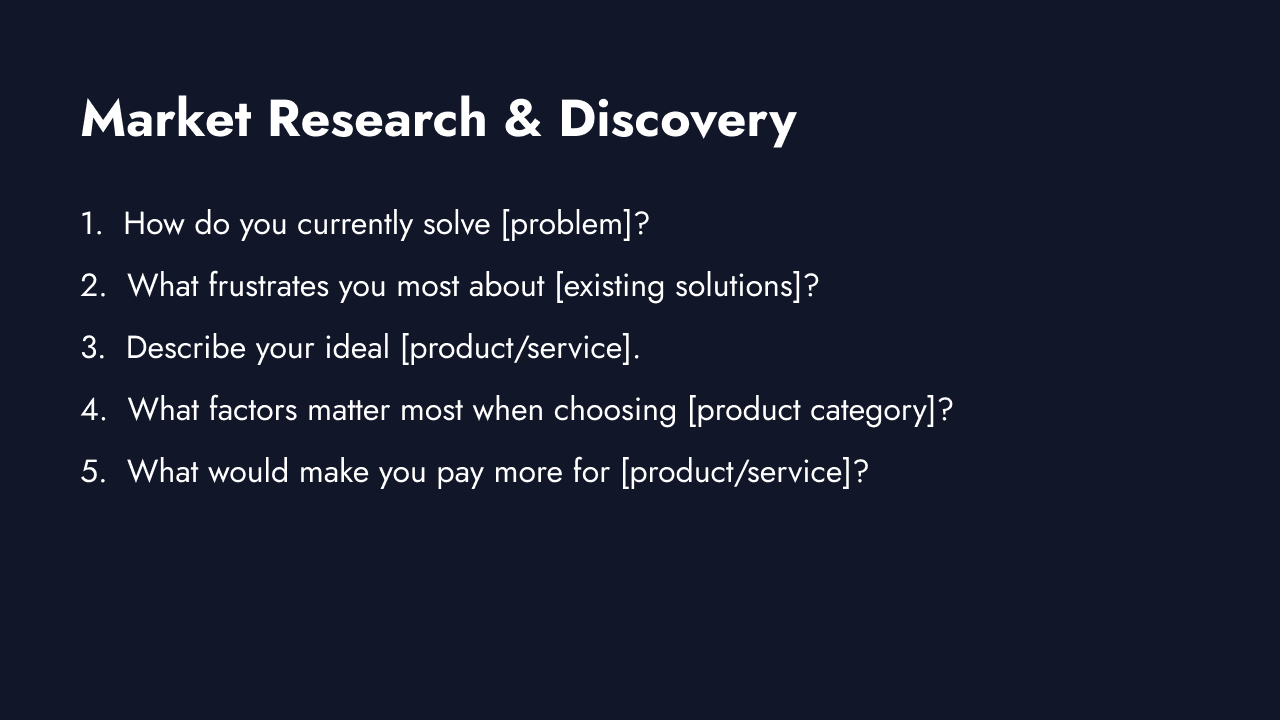 Market Research & Discovery

1. How do you currently solve [problem]?
2. What frustrates you most about [existing solutions]?
3. Describe your ideal [product/service].
4. What factors matter most when choosing [product category]?
5. What would make you pay more for [product/service]?